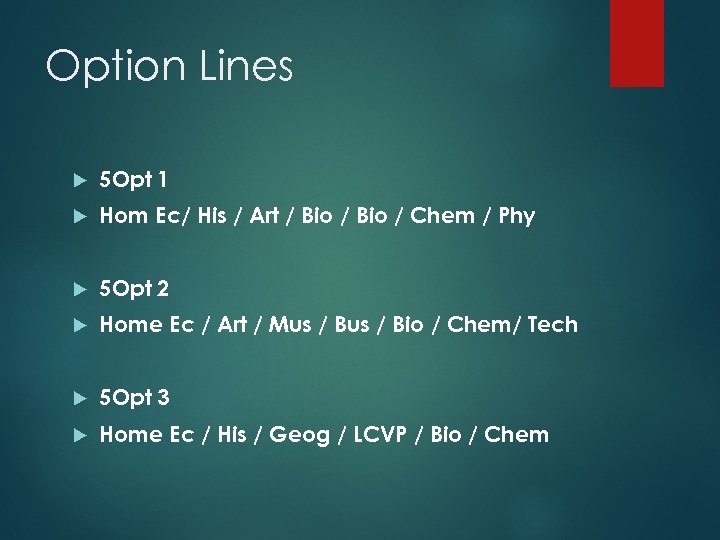 Option Lines

5Opt 1

Hom Ec/ His / Art / Bio / Bio / Chem / Phy

5Opt 2

Home Ec / Art / Mus / Bus / Bio / Chem/ Tech

5Opt 3

Home Ec / His / Geog / LCVP / Bio / Chem